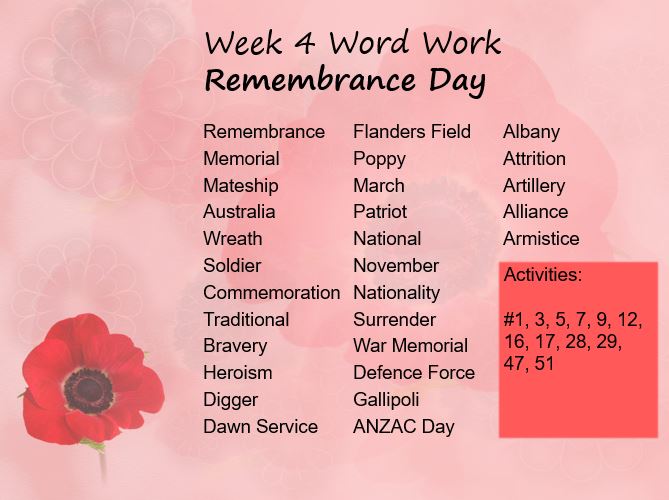 Week 4 Word Work
Remembrance Day

Remembrance
Memorial
Mateship
Australia
Wreath
Soldier
Commemoration
Traditional
Bravery
Heroism
Digger
Dawn Service

Flanders Field
Poppy
March
Patriot
National
November
Nationality
Surrender
War Memorial
Defence Force
Gallipoli
ANZAC Day

Albany
Attrition
Artillery
Alliance
Armistice

Activities:

#1, 3, 5, 7, 9, 12, 16, 17, 28, 29, 47, 51